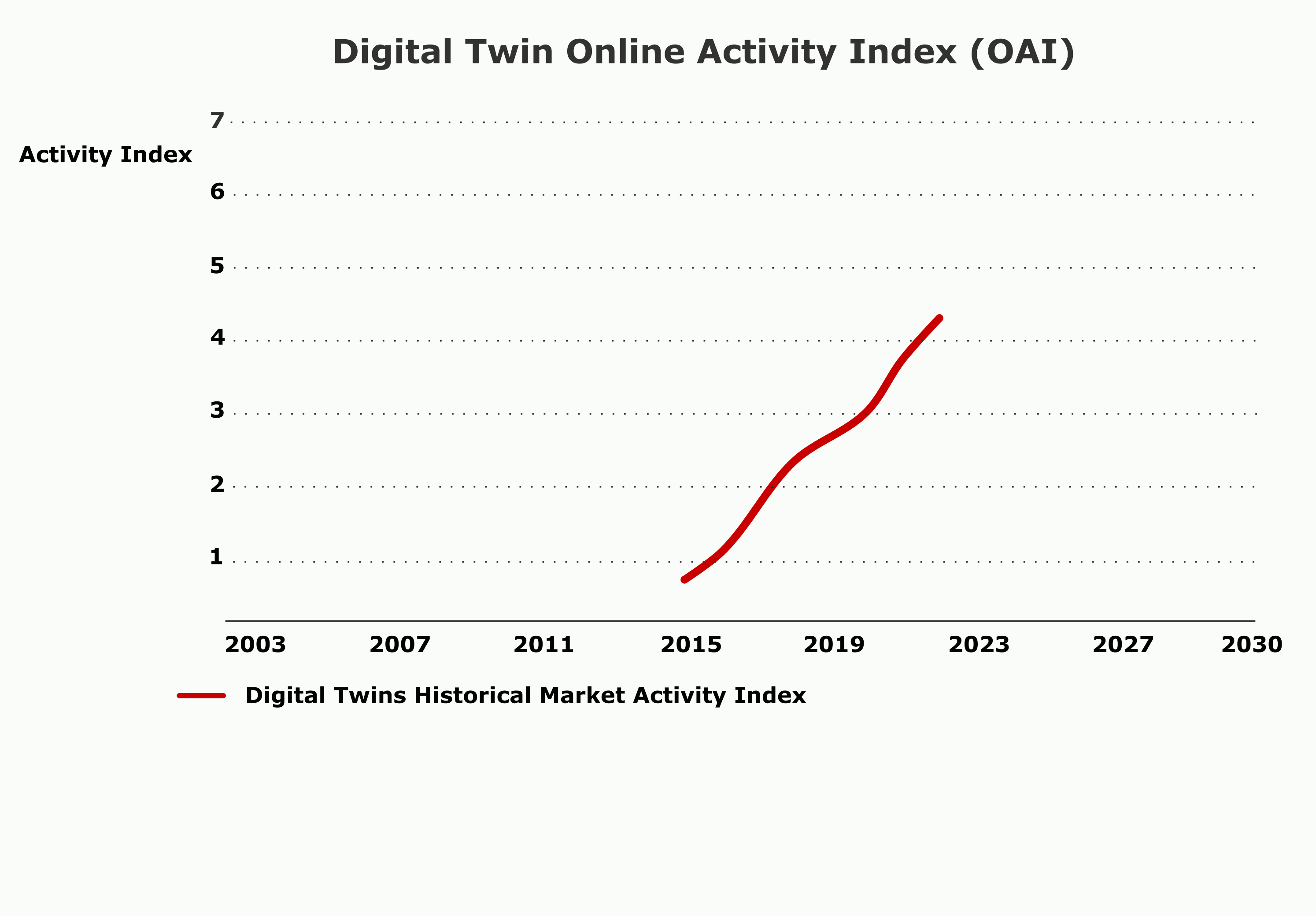 Digital Twin Online Activity Index (OAI)

Activity Index

7
6
5
4
3
2
1

2003 2007 2011 2015 2019 2023 2027 2030

Digital Twins Historical Market Activity Index